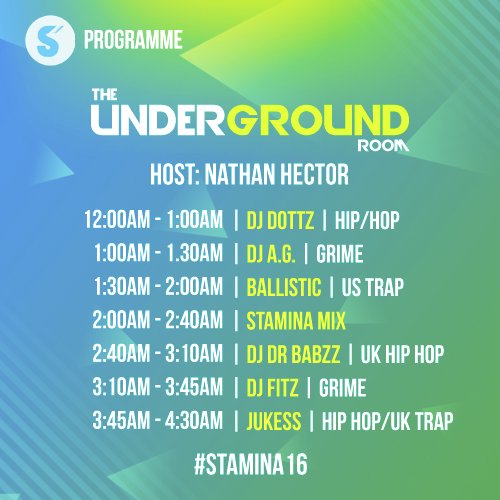 S

PROGRAMME

THE UNDERGROUND ROOM

HOST: NATHAN HECTOR

12:00AM - 1:00AM | DJ DOTTZ | HIP/HOP
1:00AM - 1.30AM | DJ A.G. | GRIME
1:30AM - 2:00AM | BALLISTIC | US TRAP
2:00AM - 2:40AM | STAMINA MIX
2:40AM - 3:10AM | DJ DR BABZZ | UK HIP HOP
3:10AM - 3:45AM | DJ FITZ | GRIME
3:45AM - 4:30AM | JUKESS | HIP HOP/UK TRAP

#STAMINA16